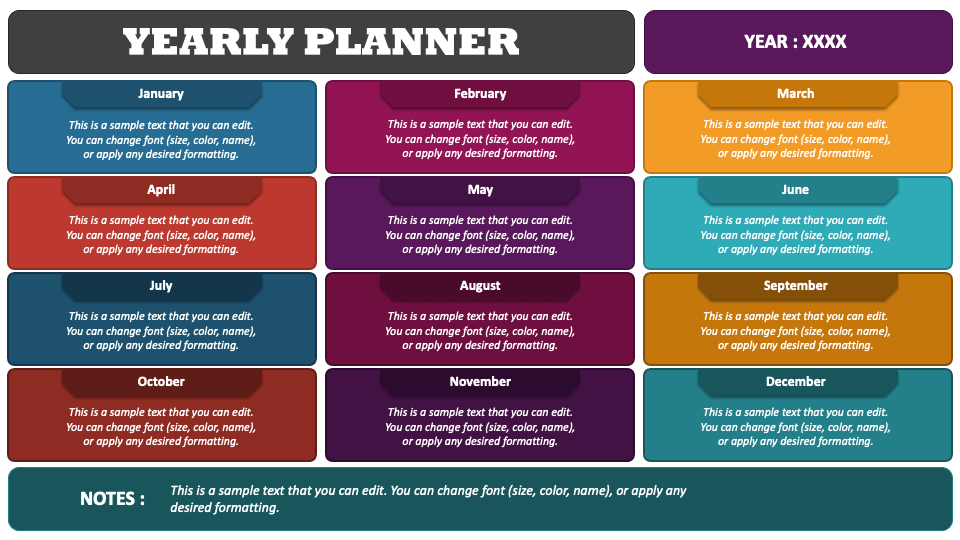 YEARLY PLANNER

YEAR : XXXX

January

This is a sample text that you can edit. You can change font (size, color, name), or apply any desired formatting.

February

This is a sample text that you can edit. You can change font (size, color, name), or apply any desired formatting.

March

This is a sample text that you can edit. You can change font (size, color, name), or apply any desired formatting.

April

This is a sample text that you can edit. You can change font (size, color, name), or apply any desired formatting.

May

This is a sample text that you can edit. You can change font (size, color, name), or apply any desired formatting.

June

This is a sample text that you can edit. You can change font (size, color, name), or apply any desired formatting.

July

This is a sample text that you can edit. You can change font (size, color, name), or apply any desired formatting.

August

This is a sample text that you can edit. You can change font (size, color, name), or apply any desired formatting.

September

This is a sample text that you can edit. You can change font (size, color, name), or apply any desired formatting.

October

This is a sample text that you can edit. You can change font (size, color, name), or apply any desired formatting.

November

This is a sample text that you can edit. You can change font (size, color, name), or apply any desired formatting.

December

This is a sample text that you can edit. You can change font (size, color, name), or apply any desired formatting.

NOTES :

This is a sample text that you can edit. You can change font (size, color, name), or apply any desired formatting.